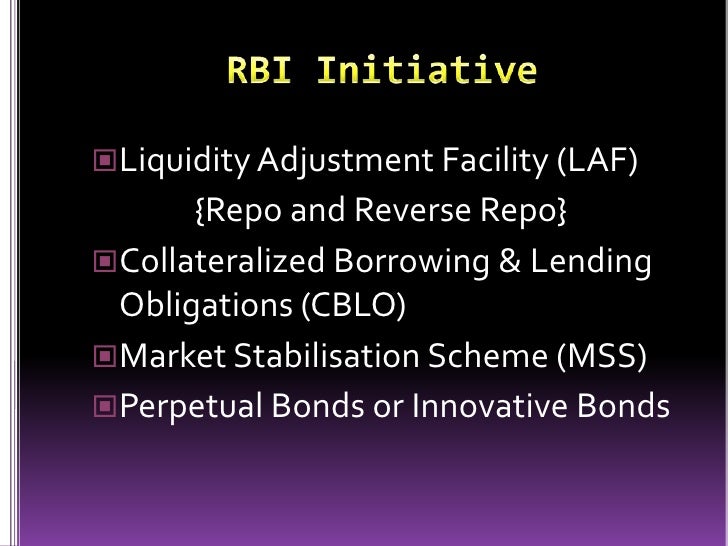 RBI Initiative

Liquidity Adjustment Facility (LAF) {Repo and Reverse Repo}

Collateralized Borrowing & Lending Obligations (CBLO)

Market Stabilisation Scheme (MSS)

Perpetual Bonds or Innovative Bonds